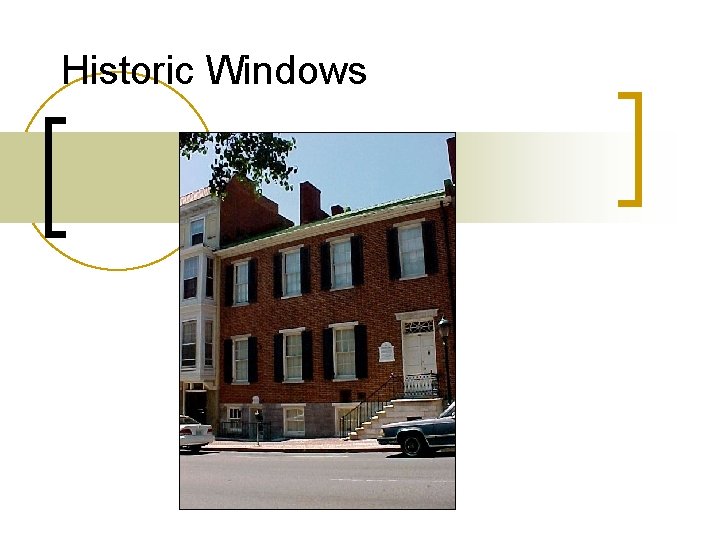 Historic Windows